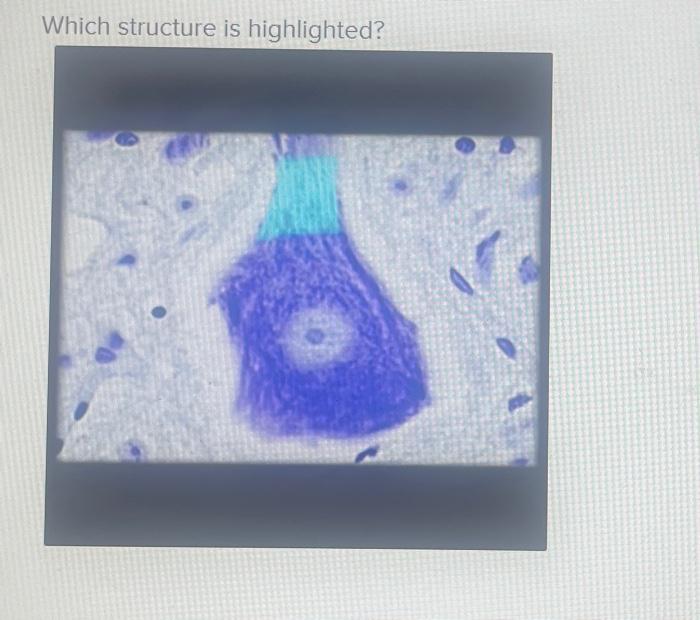 Which structure is highlighted?